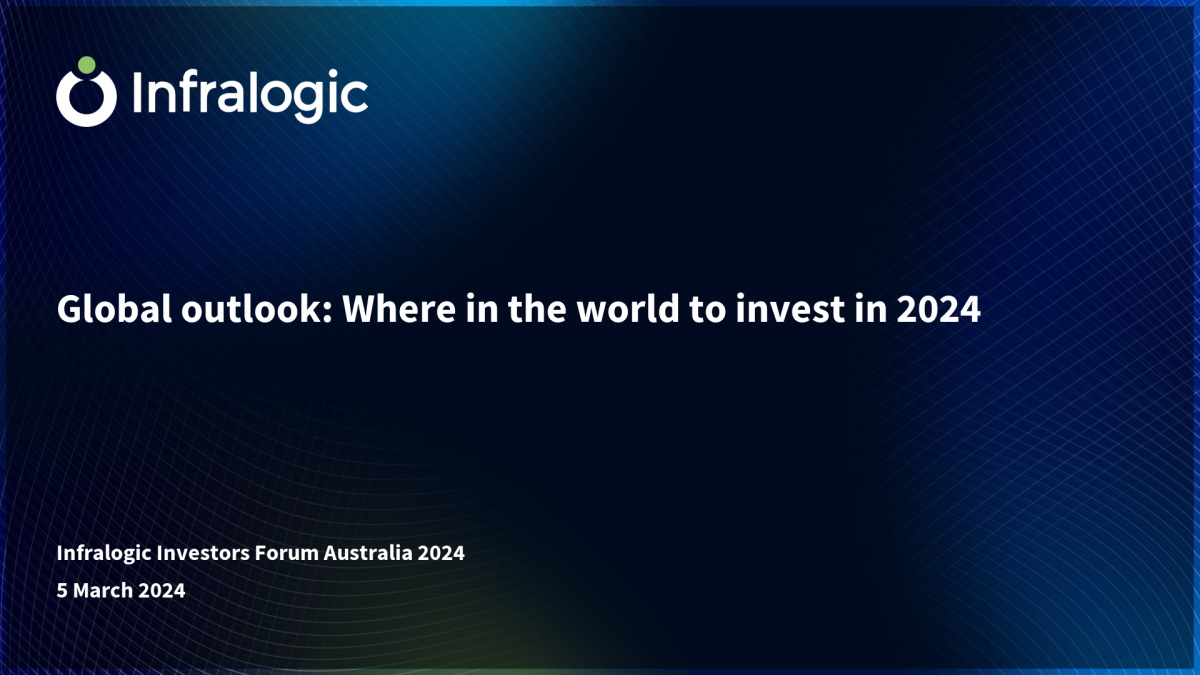 Infralogic

Global outlook: Where in the world to invest in 2024

Infralogic Investors Forum Australia 2024

5 March 2024